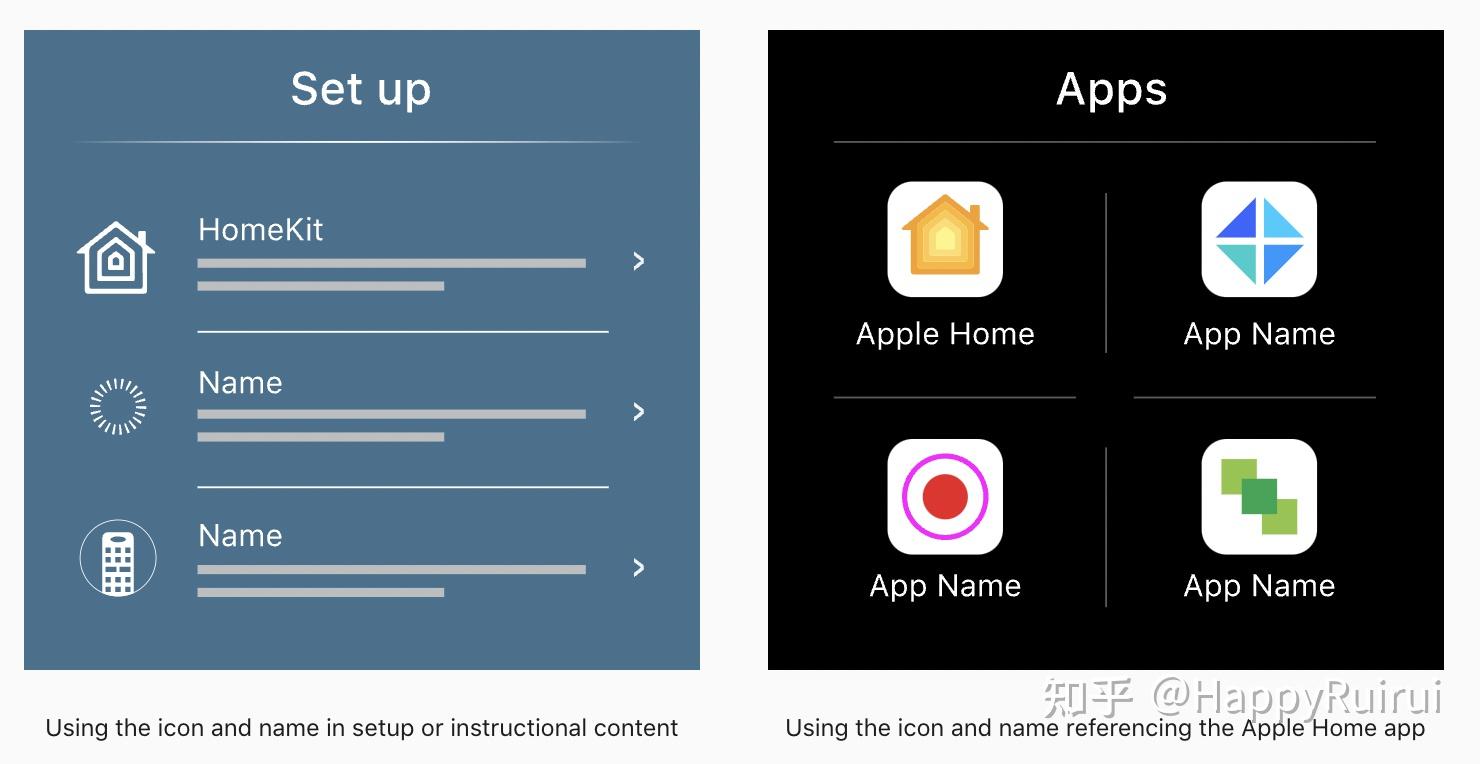 Set up

HomeKit

Name

Name

Using the icon and name in setup or instructional content

Apps

Apple Home

App Name

App Name

App Name

知乎 @HappyRuirui

Using the icon and name referencing the Apple Home app